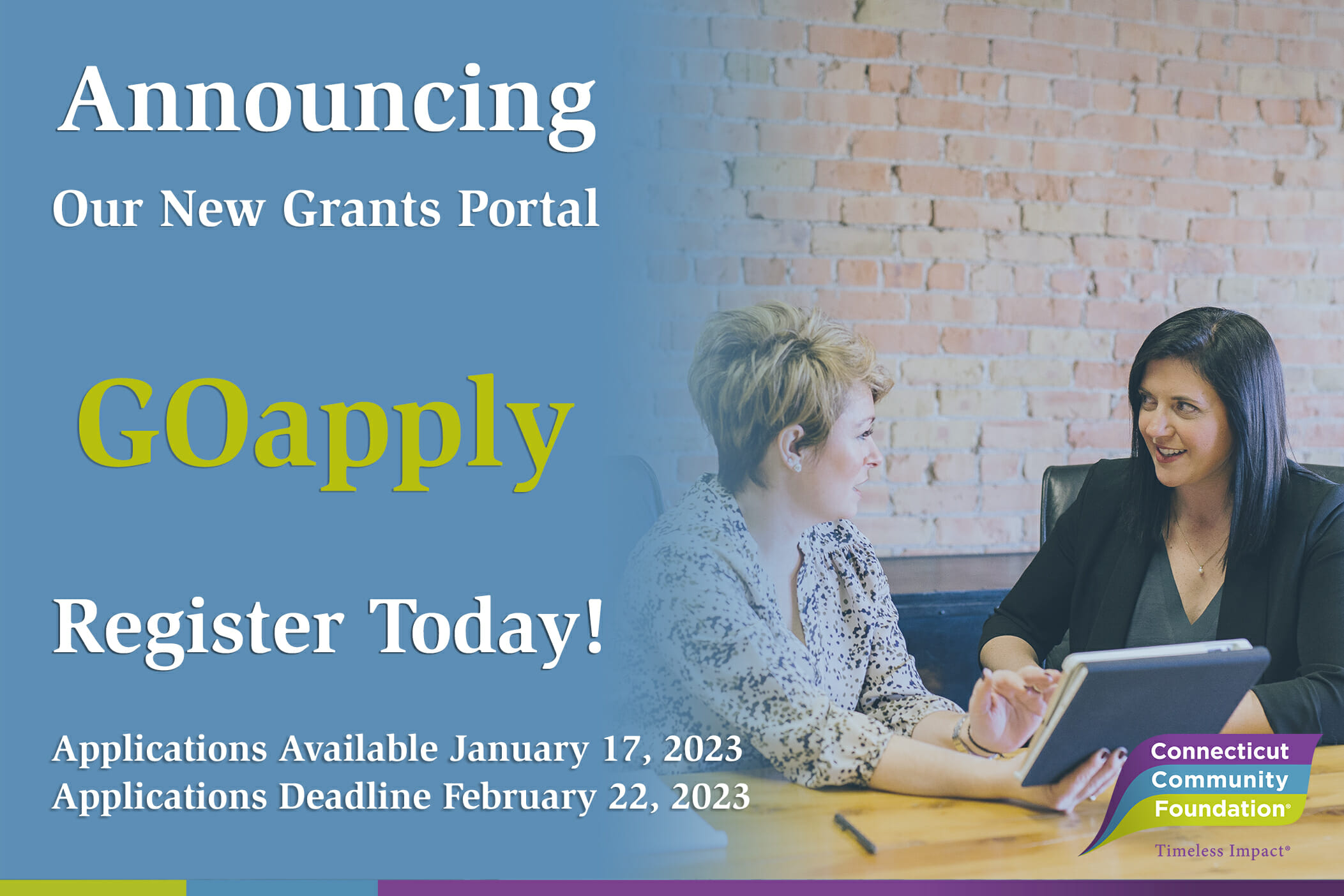 Announcing

Our New Grants Portal

GOapply

Register Today!

Applications Available January 17, 2023
Applications Deadline February 22, 2023

Connecticut Community Foundation®

Timeless Impact®